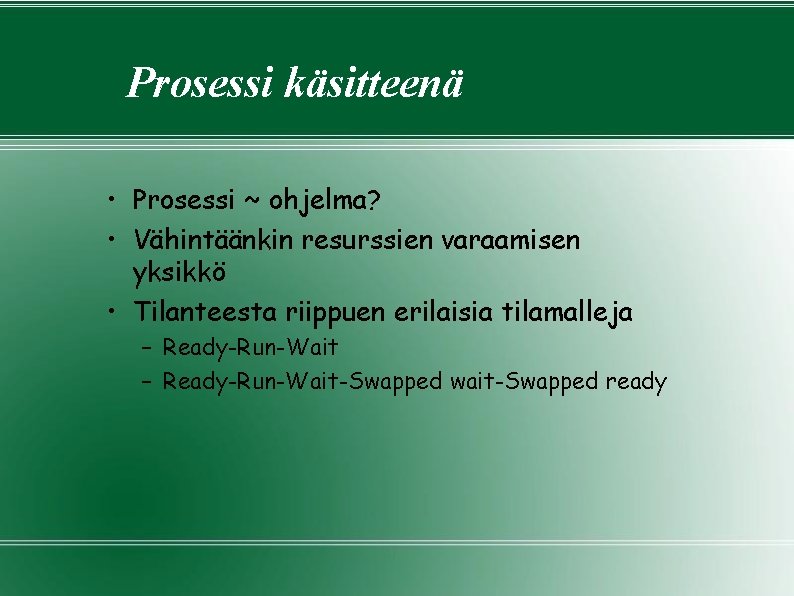 Prosessi käsitteenä

• Prosessi ~ ohjelma?
• Vähintäänkin resurssien varaamisen yksikkö
• Tilanteesta riippuen erilaisia tilamalleja
– Ready-Run-Wait
– Ready-Run-Wait-Swapped wait-Swapped ready